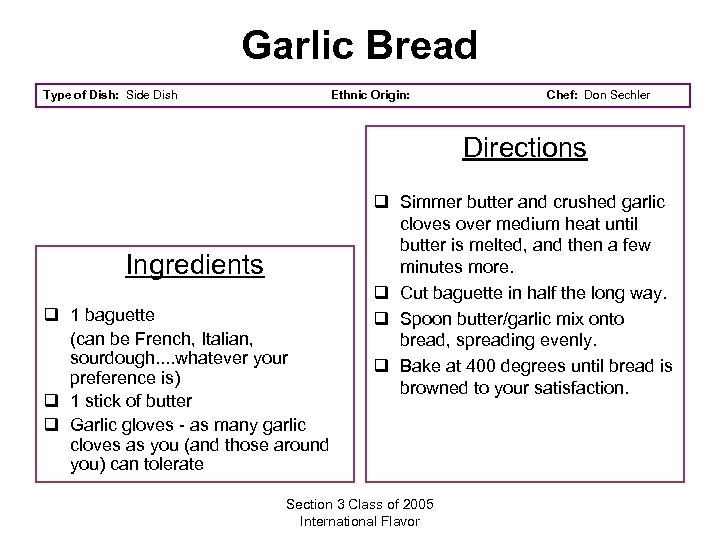 Garlic Bread

Type of Dish: Side Dish Ethnic Origin: Chef: Don Sechler

Ingredients

❑ 1 baguette
(can be French, Italian, sourdough....whatever your preference is)
❑ 1 stick of butter
❑ Garlic gloves - as many garlic cloves as you (and those around you) can tolerate

Directions

❑ Simmer butter and crushed garlic cloves over medium heat until butter is melted, and then a few minutes more.
❑ Cut baguette in half the long way.
❑ Spoon butter/garlic mix onto bread, spreading evenly.
❑ Bake at 400 degrees until bread is browned to your satisfaction.

Section 3 Class of 2005
International Flavor